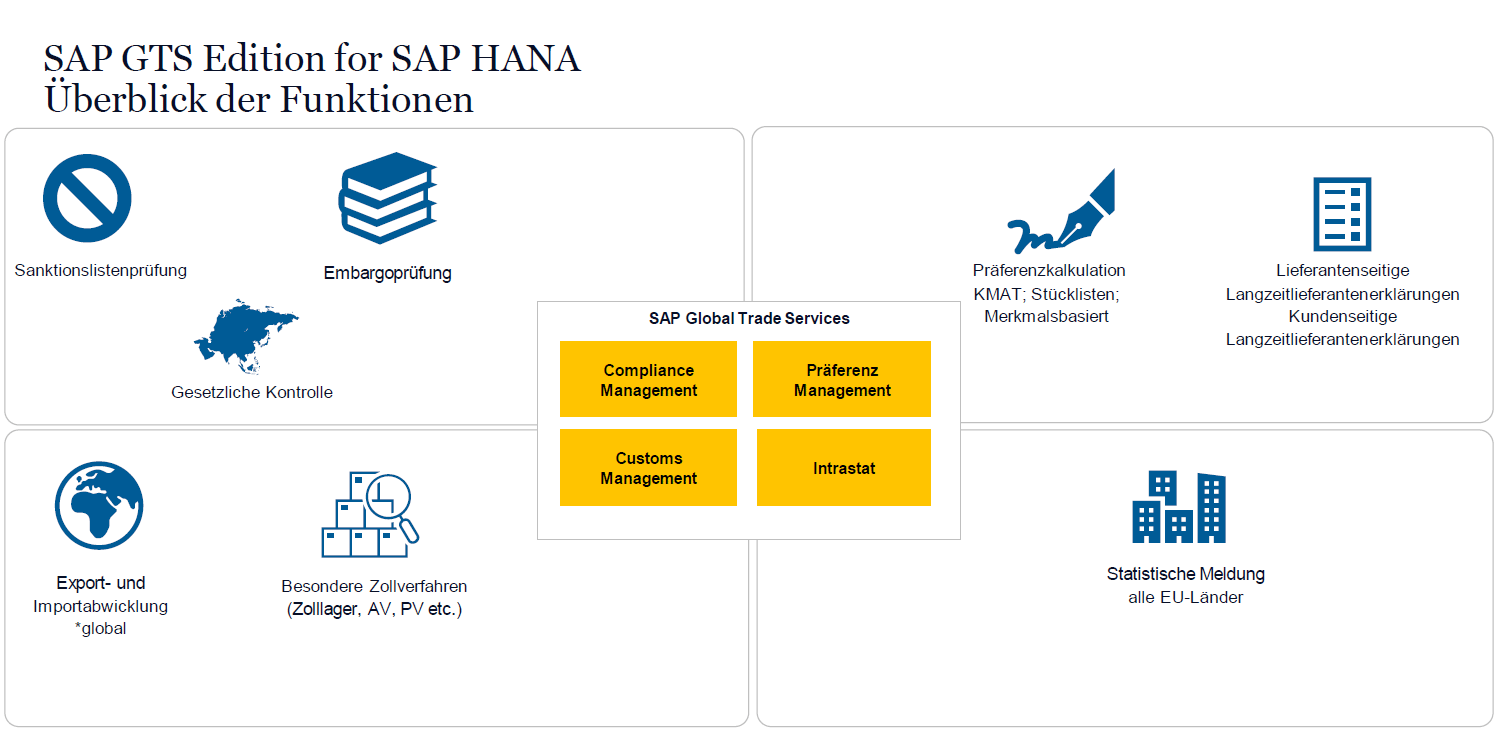 SAP GTS Edition for SAP HANA
Überblick der Funktionen

Sanktionslistenprüfung

Embargoprüfung

Gesetzliche Kontrolle

Präferenzkalkulation
KMAT; Stücklisten;
Merkmalsbasiert

Lieferantenseitige
Langzeitlieferantenerklärungen
Kundenseitige
Langzeitlieferantenerklärungen

SAP Global Trade Services

Compliance Management

Präferenz Management

Customs Management

Intrastat

Export- und
Importabwicklung
*global

Besondere Zollverfahren
(Zolllager, AV, PV etc.)

Statistische Meldung
alle EU-Länder